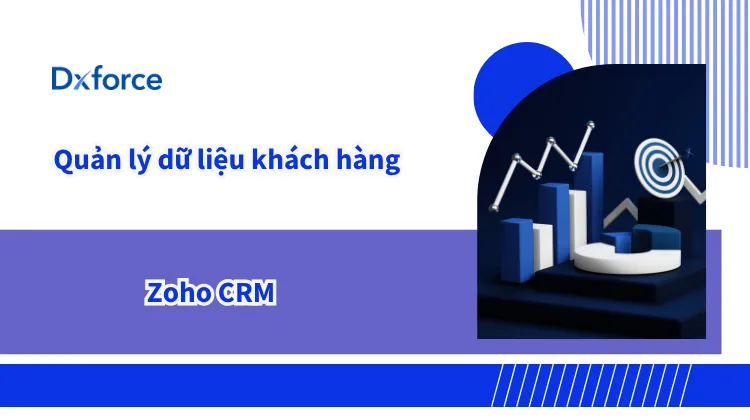 Dxforce

Quản lý dữ liệu khách hàng

Zoho CRM